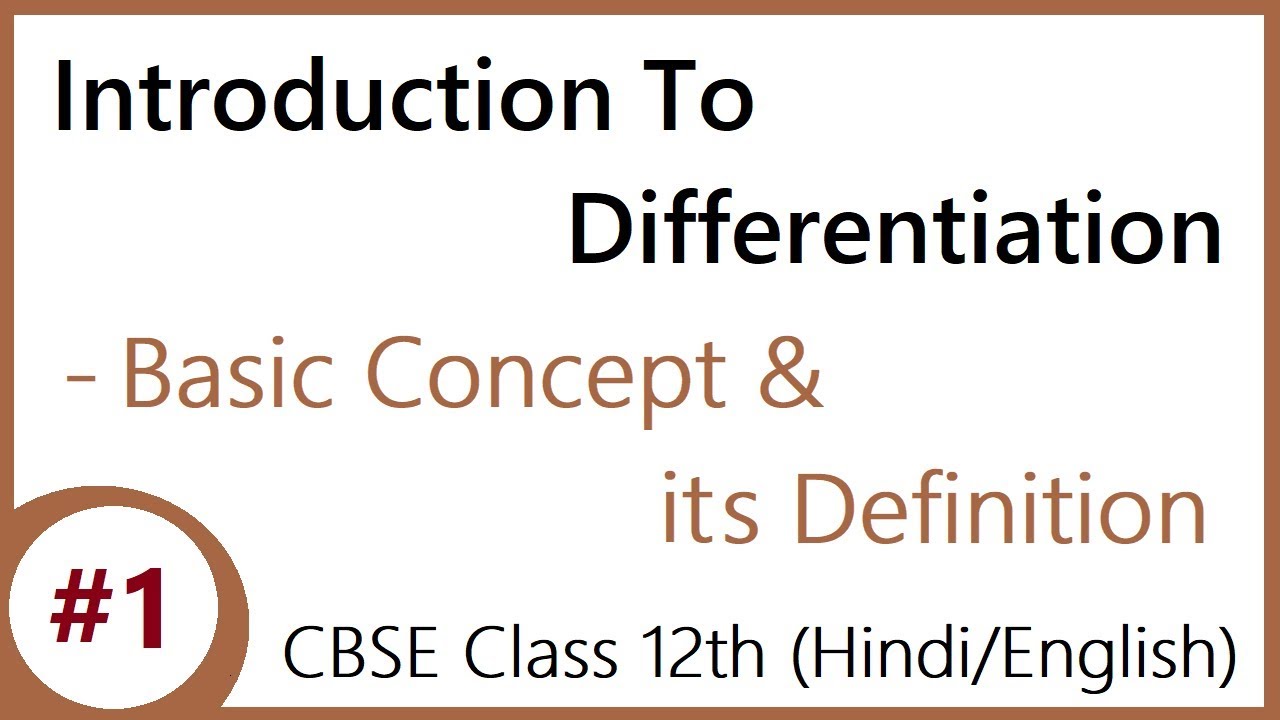 Introduction To Differentiation

- Basic Concept & its Definition

#1

CBSE Class 12th (Hindi/English)